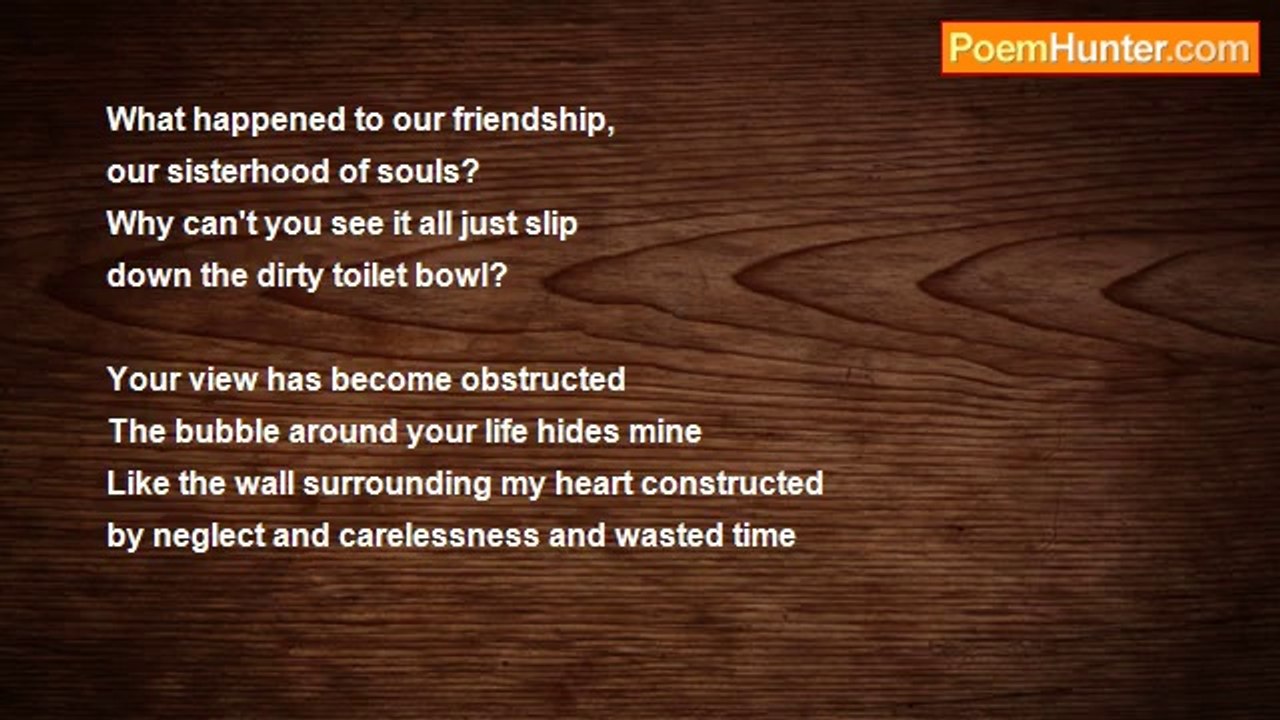 PoemHunter.com

What happened to our friendship,
our sisterhood of souls?
Why can't you see it all just slip
down the dirty toilet bowl?

Your view has become obstructed
The bubble around your life hides mine
Like the wall surrounding my heart constructed
by neglect and carelessness and wasted time